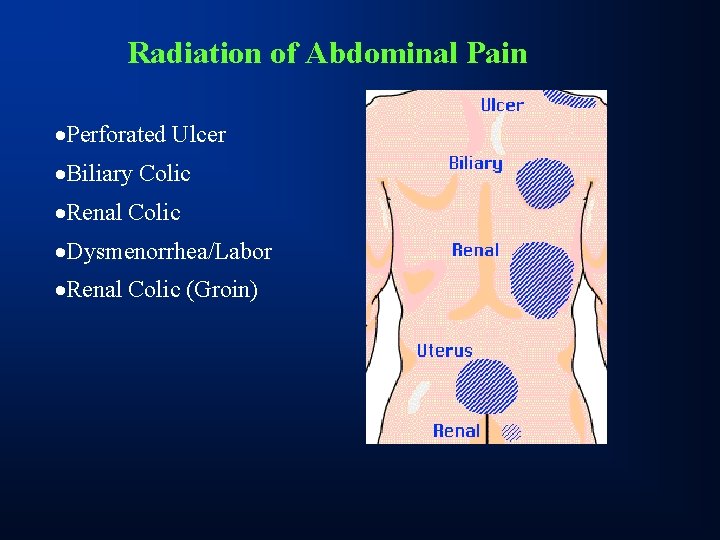 Radiation of Abdominal Pain

•Perforated Ulcer
•Biliary Colic
•Renal Colic
•Dysmenorrhea/Labor
•Renal Colic (Groin)

Ulcer
Biliary
Renal
Uterus
Renal